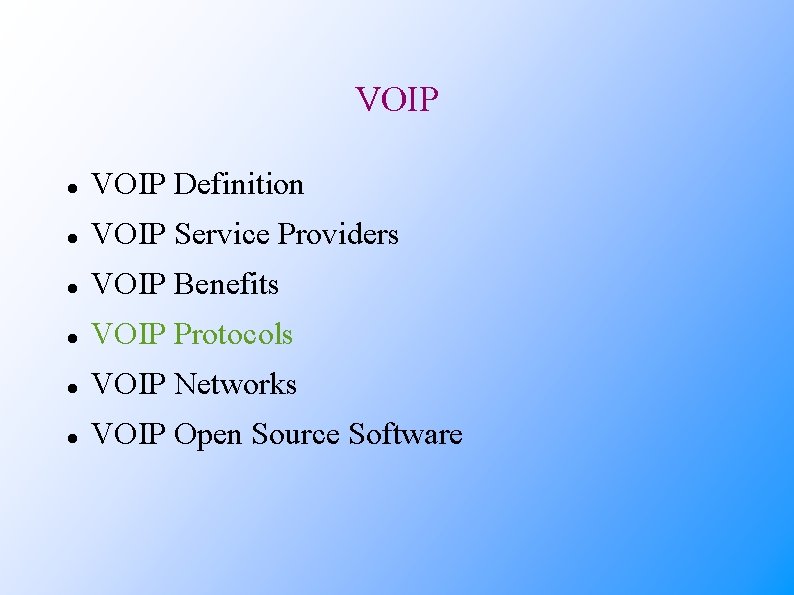 VOIP

- VOIP Definition
- VOIP Service Providers
- VOIP Benefits
- VOIP Protocols
- VOIP Networks
- VOIP Open Source Software